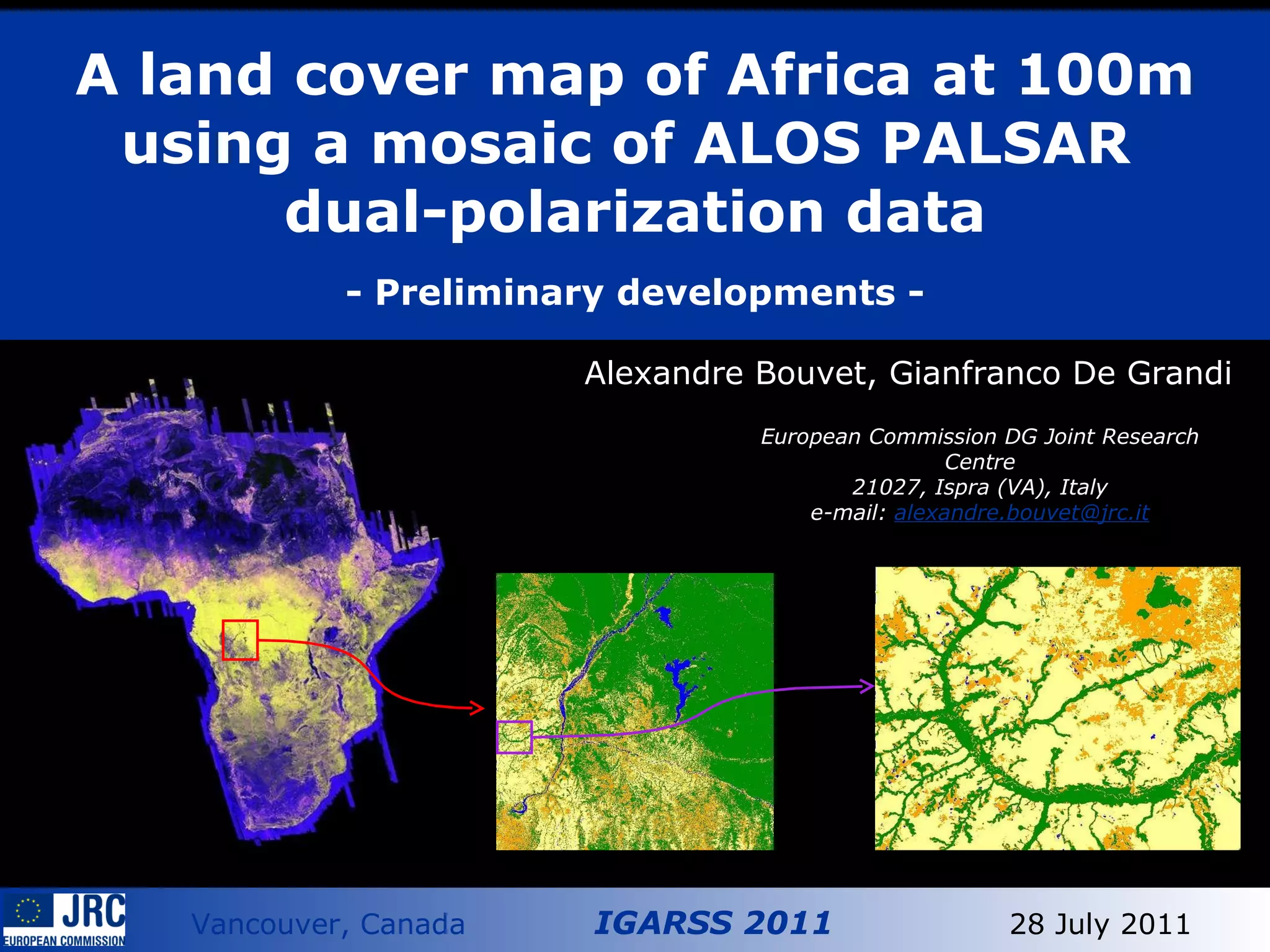 A land cover map of Africa at 100m using a mosaic of ALOS PALSAR dual-polarization data

- Preliminary developments -

Alexandre Bouvet, Gianfranco De Grandi

European Commission DG Joint Research Centre
21027, Ispra (VA), Italy
e-mail: alexandre.bouvet@jrc.it

JRC
EUROPEAN COMMISSION

Vancouver, Canada

IGARSS 2011

28 July 2011